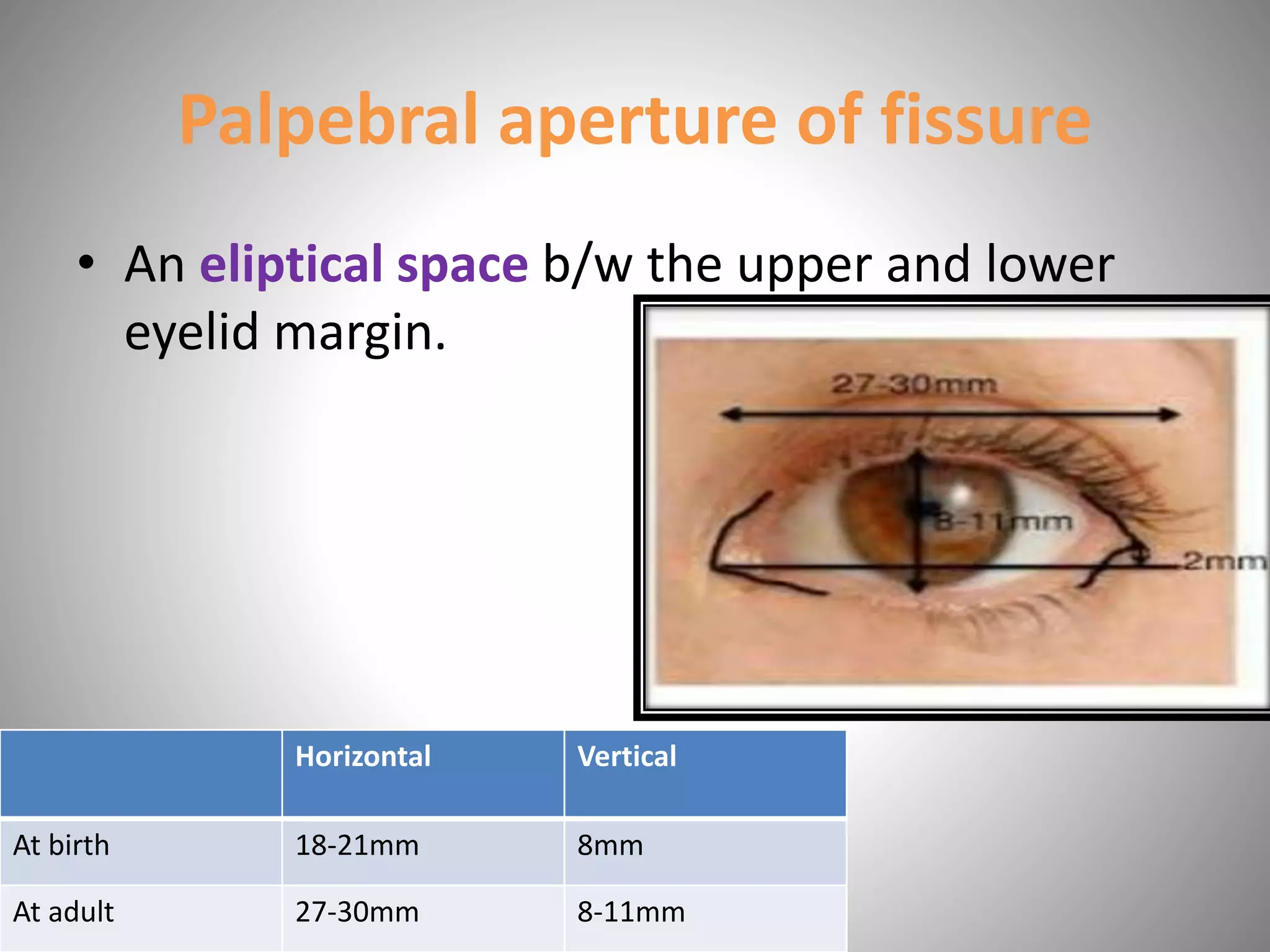 Palpebral aperture of fissure

• An eliptical space b/w the upper and lower eyelid margin.

27-30mm

8-11mm

2mm

| | Horizontal | Vertical |
|---|---|---|
| At birth | 18-21mm | 8mm |
| At adult | 27-30mm | 8-11mm |